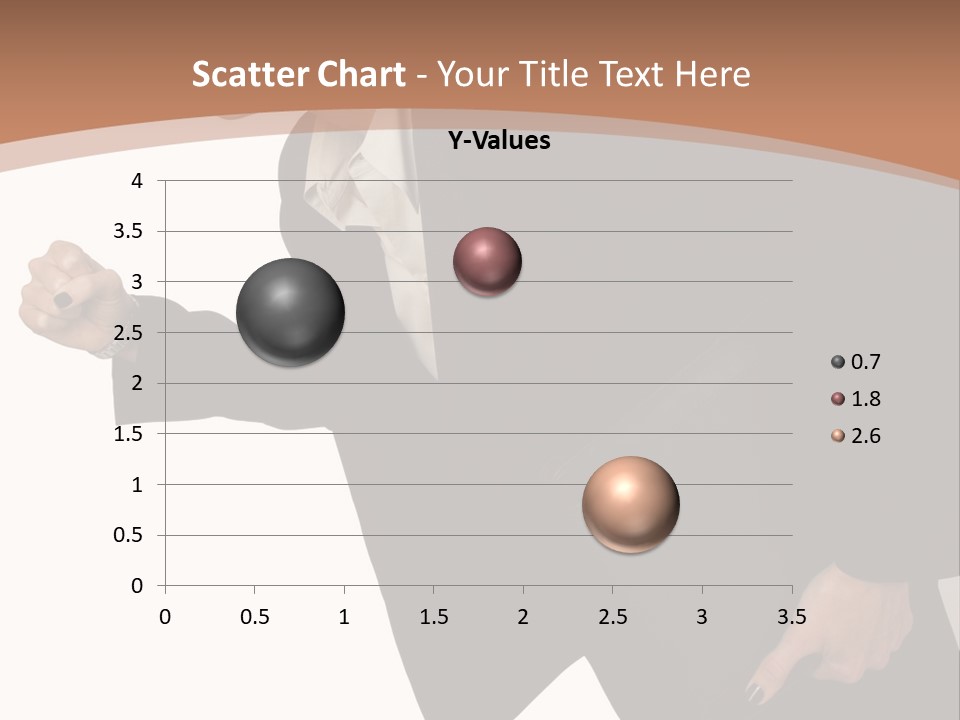 Scatter Chart - Your Title Text Here

Y-Values

4
3.5
3
2.5
2
1.5
1
0.5
0

0 0.5 1 1.5 2 2.5 3 3.5

0.7
1.8
2.6